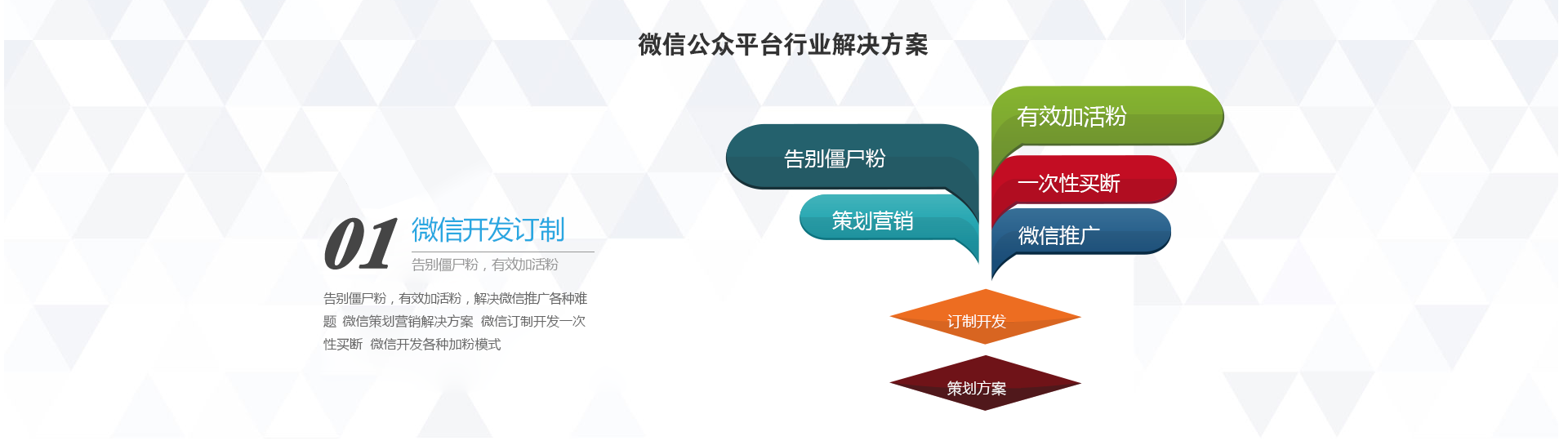 微信公众平台行业解决方案

01 微信开发订制

告别僵尸粉，有效加活粉

告别僵尸粉，有效加活粉，解决微信推广各种难题 微信策划营销解决方案 微信订制开发一次性买断 微信开发各种加粉模式

告别僵尸粉

策划营销

有效加活粉

一次性买断

微信推广

订制开发

策划方案